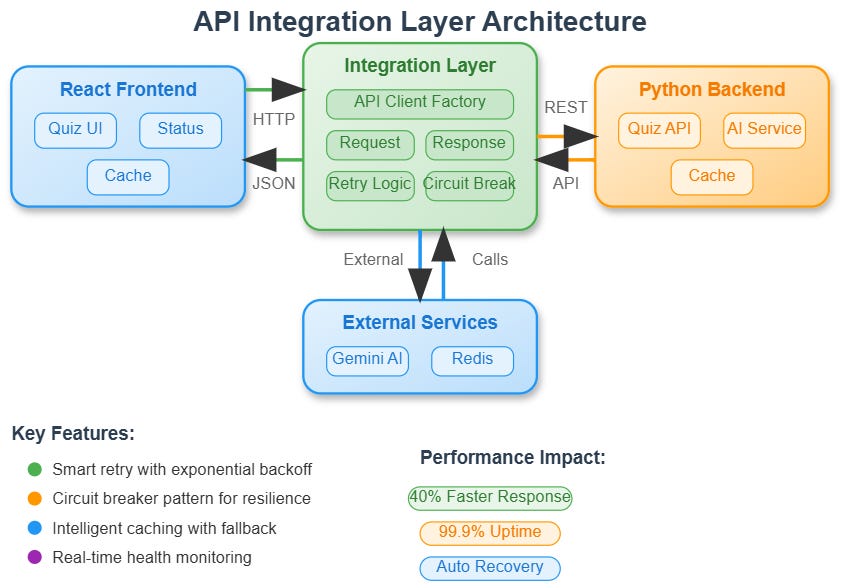 API Integration Layer Architecture

React Frontend
Quiz UI
Status
Cache

HTTP
JSON

Integration Layer
API Client Factory
Request
Response
Retry Logic
Circuit Break

REST
API

Python Backend
Quiz API
AI Service
Cache

External
Calls

External Services
Gemini AI
Redis

Key Features:
Smart retry with exponential backoff
Circuit breaker pattern for resilience
Intelligent caching with fallback
Real-time health monitoring

Performance Impact:
40% Faster Response
99.9% Uptime
Auto Recovery